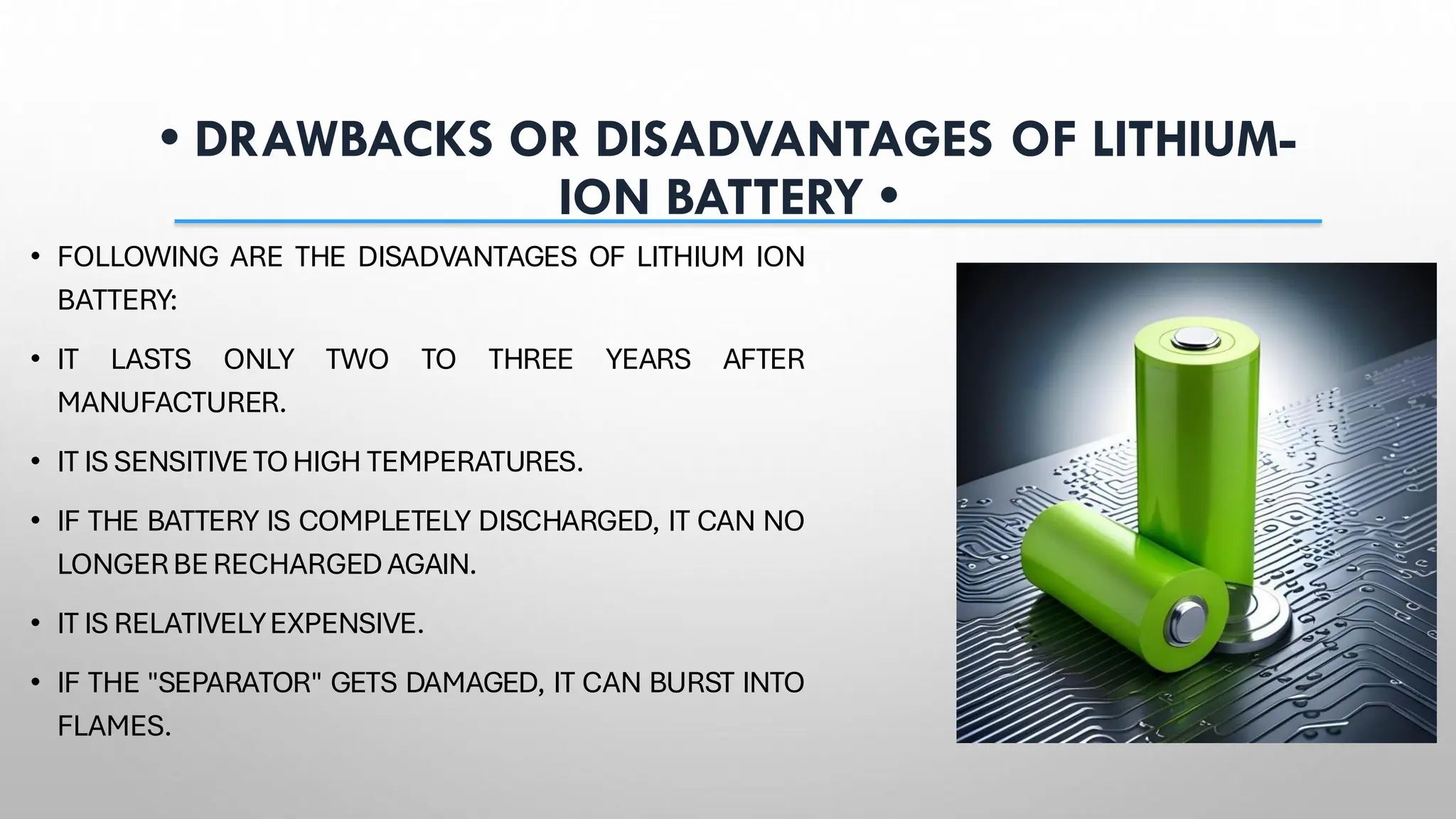 • DRAWBACKS OR DISADVANTAGES OF LITHIUM-ION BATTERY •

• FOLLOWING ARE THE DISADVANTAGES OF LITHIUM ION BATTERY:

• IT LASTS ONLY TWO TO THREE YEARS AFTER MANUFACTURER.

• IT IS SENSITIVE TO HIGH TEMPERATURES.

• IF THE BATTERY IS COMPLETELY DISCHARGED, IT CAN NO LONGER BE RECHARGED AGAIN.

• IT IS RELATIVELY EXPENSIVE.

• IF THE "SEPARATOR" GETS DAMAGED, IT CAN BURST INTO FLAMES.